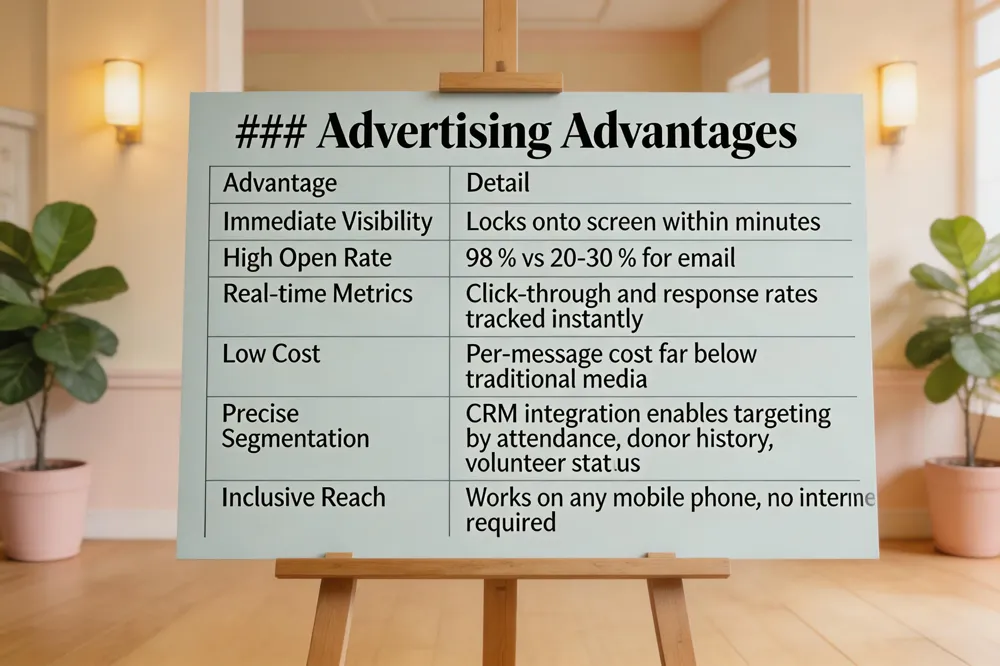 ### Advertising Advantages

| Advantage | Detail |
|---|---|
| Immediate Visibility | Locks onto screen within minutes |
| High Open Rate | 98 % vs 20-30 % for email |
| Real-time Metrics | Click-through and response rates tracked instantly |
| Low Cost | Per-message cost far below traditional media |
| Precise Segmentation | CRM integration enables targeting by attendance, donor history, volunteer stat.us |
| Inclusive Reach | Works on any mobile phone, no interne required |